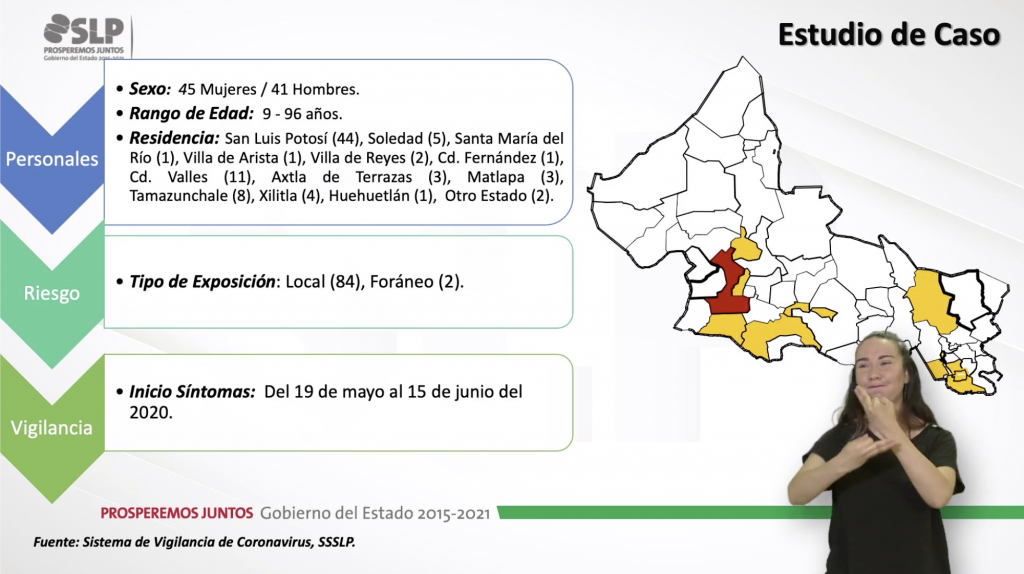 SLP
PROSPEREMOS JUNTOS
Gobierno del Estado 2015-2021

Estudio de Caso

Personales

• Sexo: 45 Mujeres / 41 Hombres.
• Rango de Edad: 9 - 96 años.
• Residencia: San Luis Potosí (44), Soledad (5), Santa María del Río (1), Villa de Arista (1), Villa de Reyes (2), Cd. Fernández (1), Cd. Valles (11), Axtla de Terrazas (3), Matlapa (3), Tamazunchale (8), Xilitla (4), Huehuetlán (1), Otro Estado (2).

Riesgo

• Tipo de Exposición: Local (84), Foráneo (2).

Vigilancia

• Inicio Síntomas: Del 19 de mayo al 15 de junio del 2020.

PROSPEREMOS JUNTOS Gobierno del Estado 2015-2021

Fuente: Sistema de Vigilancia de Coronavirus, SSSLP.